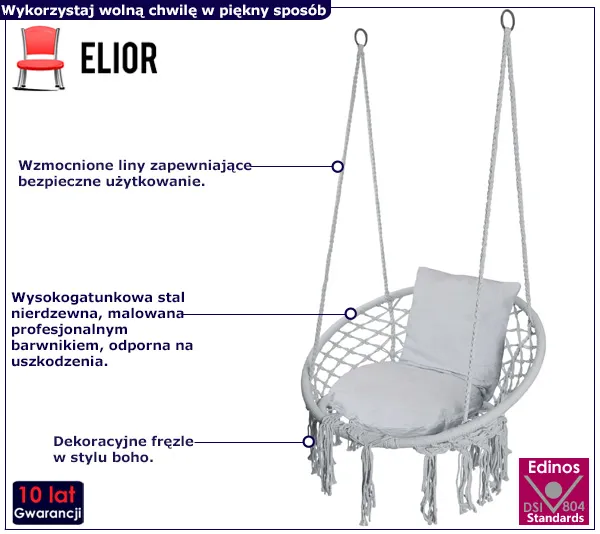 Wykorzystaj wolną chwilę w piękny sposób

ELIOR

Wzmocnione liny zapewniające bezpieczne użytkowanie.

Wysokogatunkowa stal nierdzewna, malowana profesjonalnym barwnikiem, odporna na uszkodzenia.

Dekoracyjne fręzle w stylu boho.

10 lat
Gwarancji

Edinos
DSI 804
Standards